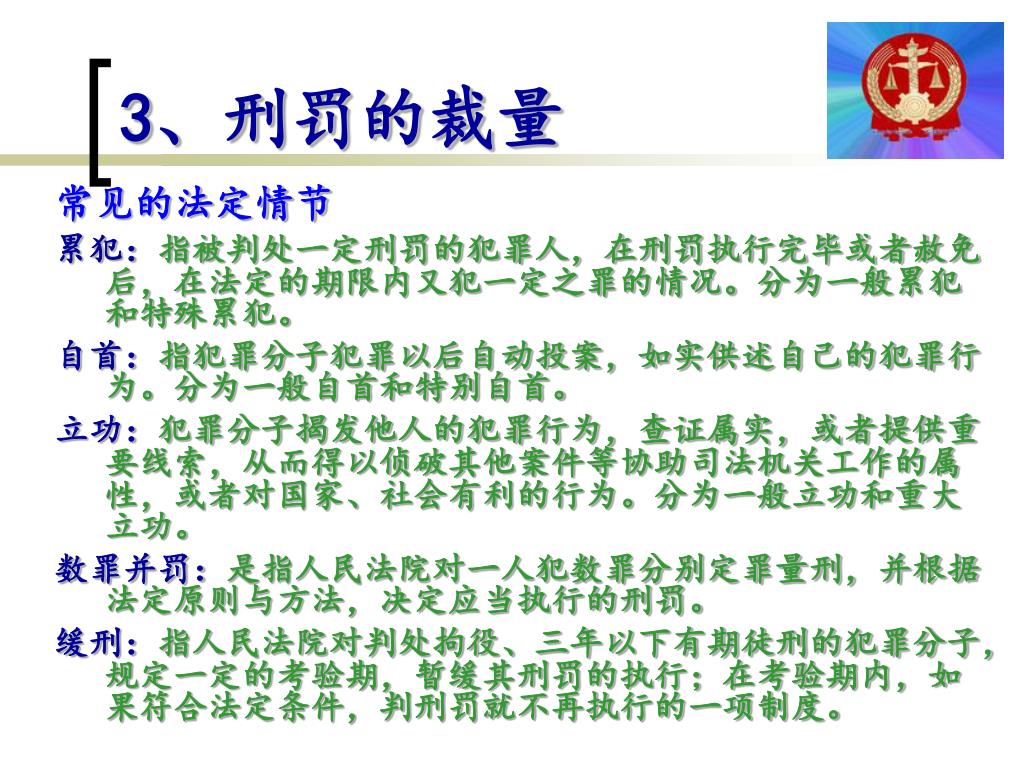 3、刑罚的裁量

常见的法定情节

累犯：指被判处一定刑罚的犯罪人，在刑罚执行完毕或者赦免后，在法定的期限内又犯一定之罪的情况。分为一般累犯和特殊累犯。

自首：指犯罪分子犯罪以后自动投案，如实供述自己的犯罪行为。分为一般自首和特别自首。

立功：犯罪分子揭发他人的犯罪行为，查证属实，或者提供重要线索，从而得以侦破其他案件等协助司法机关工作的属性，或者对国家、社会有利的行为。分为一般立功和重大立功。

数罪并罚：是指人民法院对一人犯数罪分别定罪量刑，并根据法定原则与方法，决定应当执行的刑罚。

缓刑：指人民法院对判处拘役、三年以下有期徒刑的犯罪分子，规定一定的考验期，暂缓其刑罚的执行；在考验期内，如果符合法定条件，判刑罚就不再执行的一项制度。